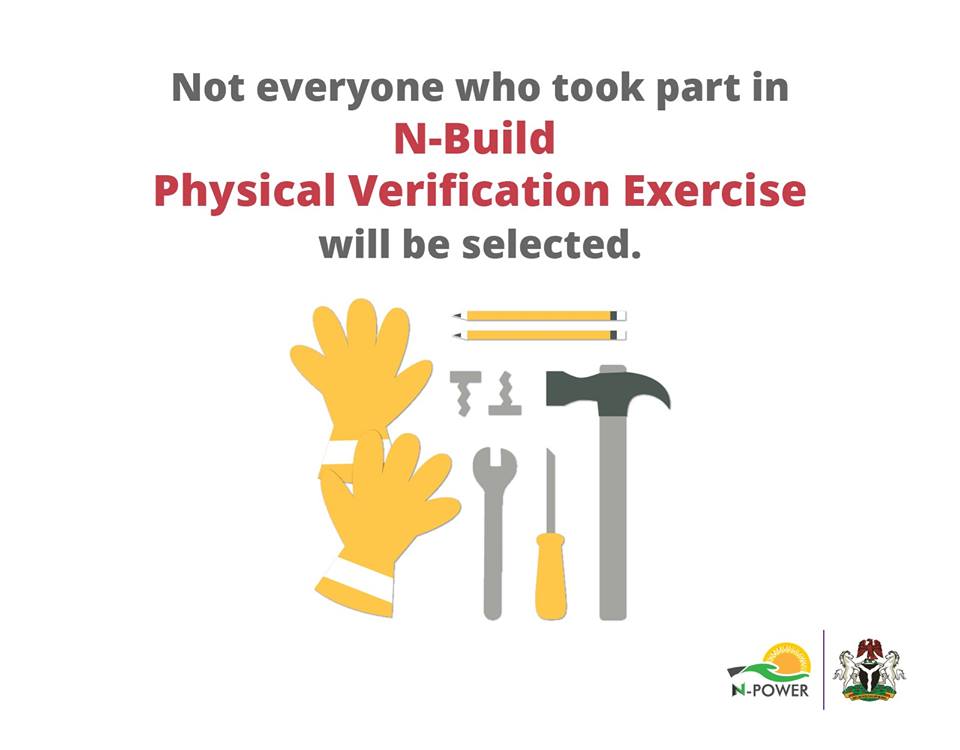 Not everyone who took part in
N-Build
Physical Verification Exercise
will be selected.

N-POWER